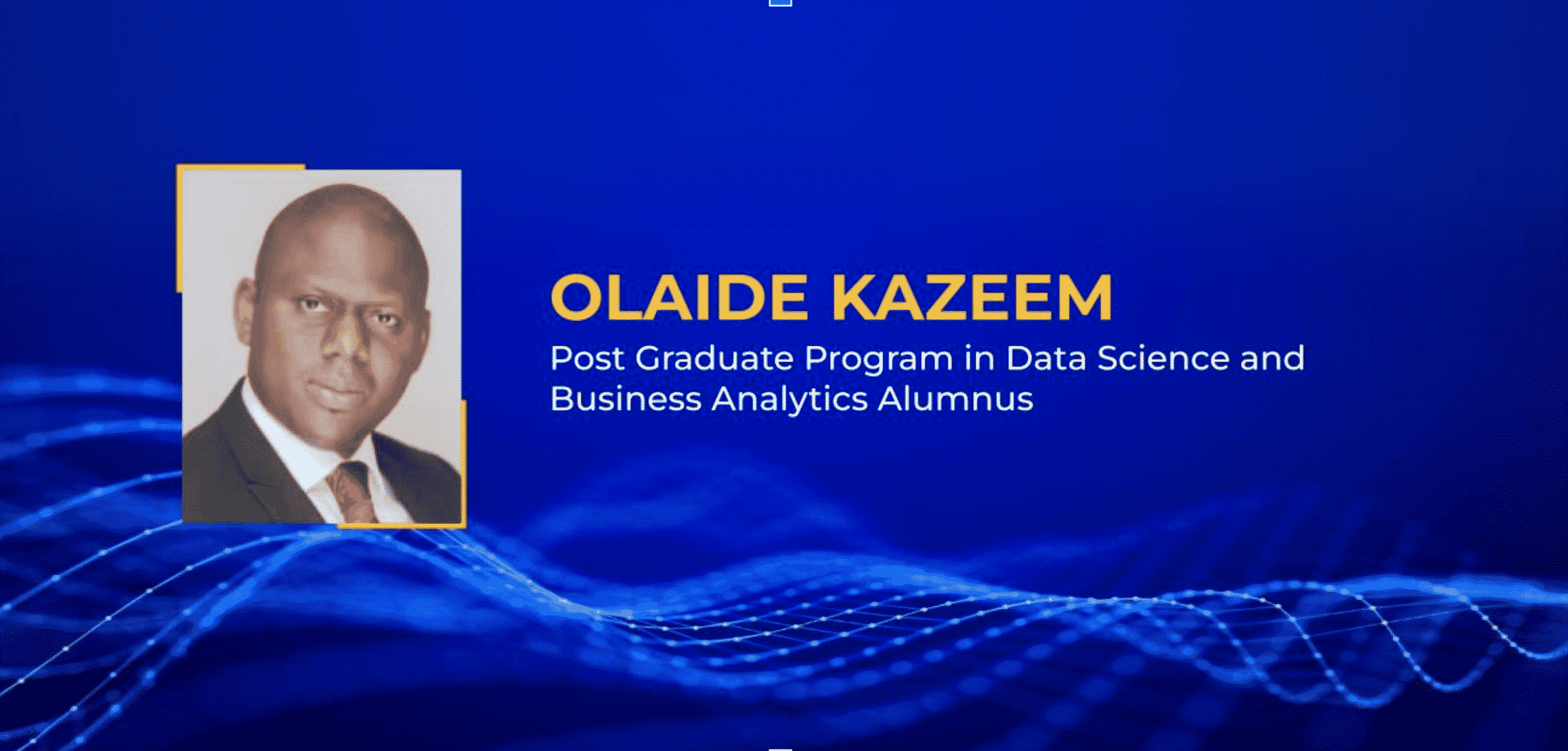 OLAIDE KAZEEM
Post Graduate Program in Data Science and Business Analytics Alumnus